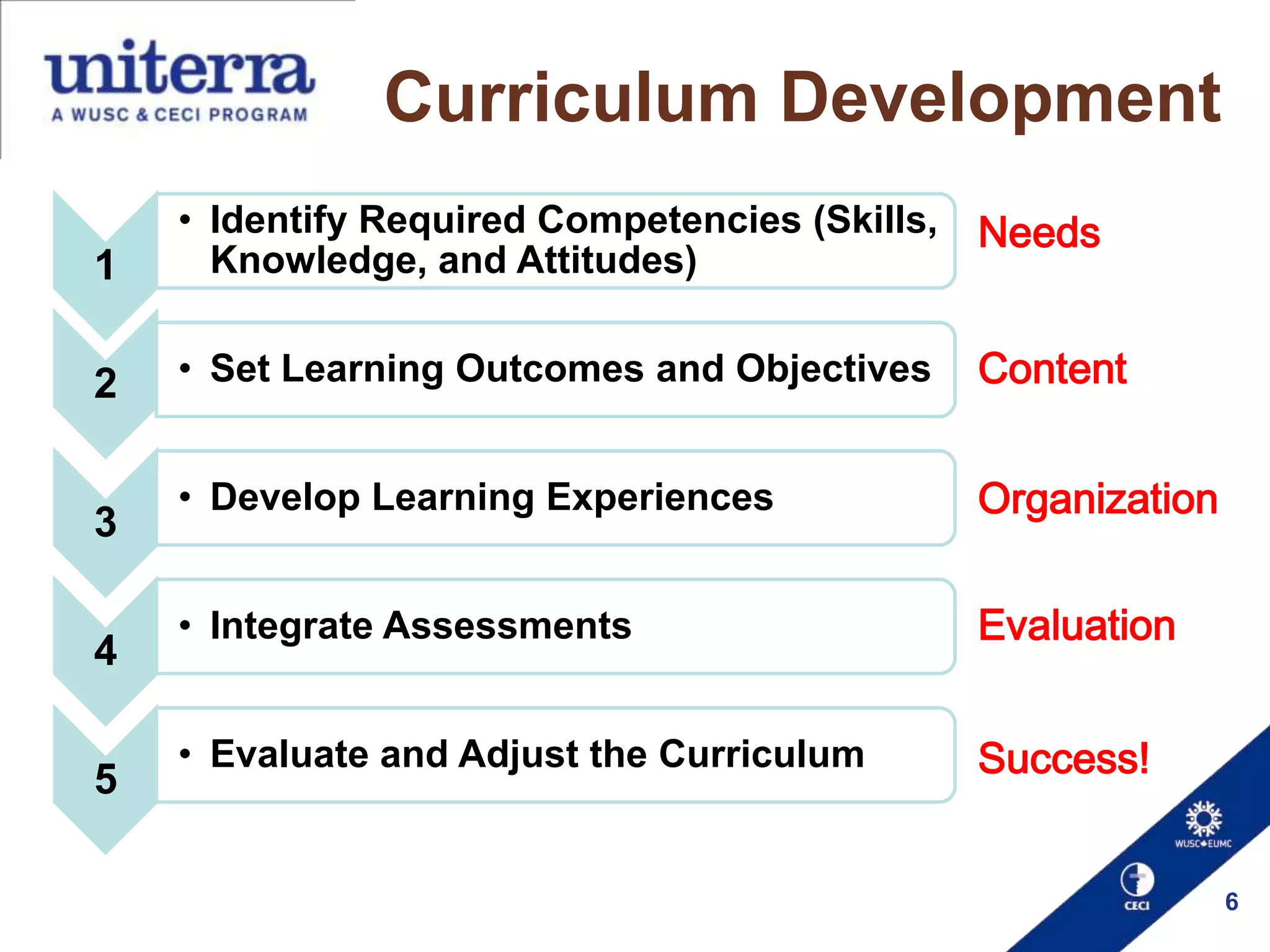 uniterra
A WUSC & CECI PROGRAM

Curriculum Development

1
• Identify Required Competencies (Skills, Knowledge, and Attitudes)
Needs

2
• Set Learning Outcomes and Objectives
Content

3
• Develop Learning Experiences
Organization

4
• Integrate Assessments
Evaluation

5
• Evaluate and Adjust the Curriculum
Success!

WUSC EUMC
CECI
6